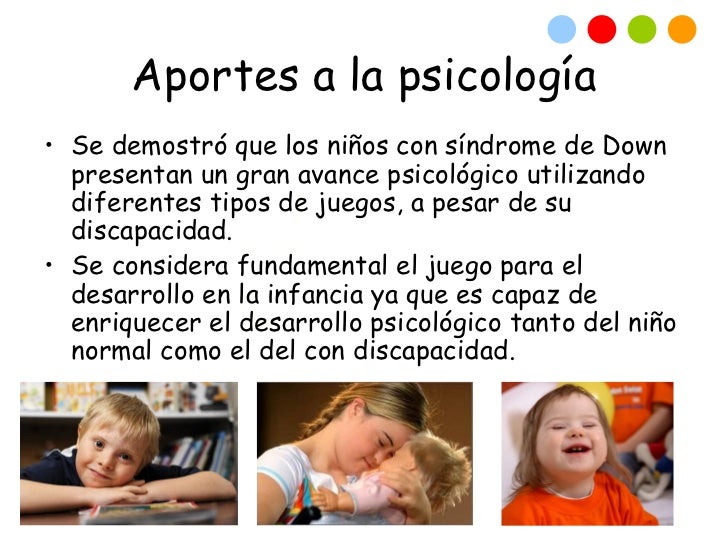 Aportes a la psicología

• Se demostró que los niños con síndrome de Down presentan un gran avance psicológico utilizando diferentes tipos de juegos, a pesar de su discapacidad.

• Se considera fundamental el juego para el desarrollo en la infancia ya que es capaz de enriquecer el desarrollo psicológico tanto del niño normal como el del con discapacidad.